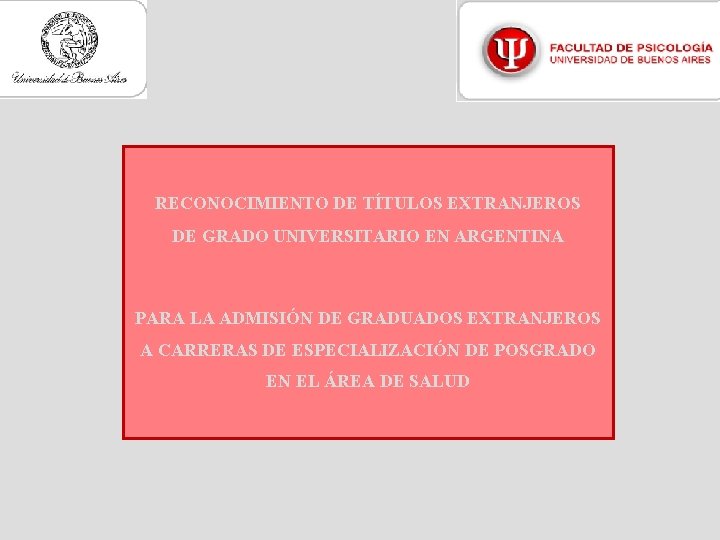 Universidad de Buenos Aires

Ψ FACULTAD DE PSICOLOGÍA
UNIVERSIDAD DE BUENOS AIRES

RECONOCIMIENTO DE TÍTULOS EXTRANJEROS DE GRADO UNIVERSITARIO EN ARGENTINA

PARA LA ADMISIÓN DE GRADUADOS EXTRANJEROS A CARRERAS DE ESPECIALIZACIÓN DE POSGRADO EN EL ÁREA DE SALUD